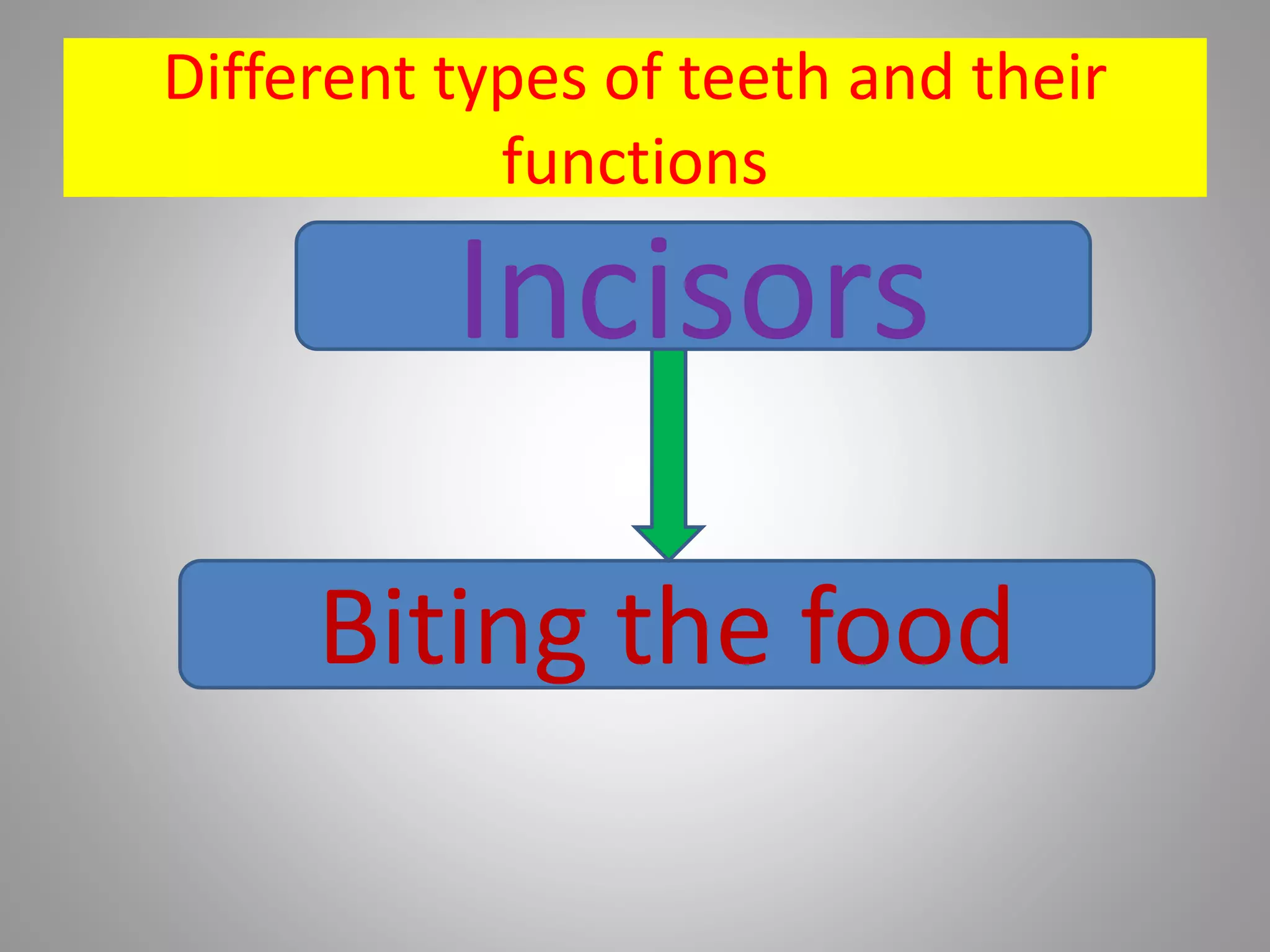 Different types of teeth and their functions

Incisors

Biting the food